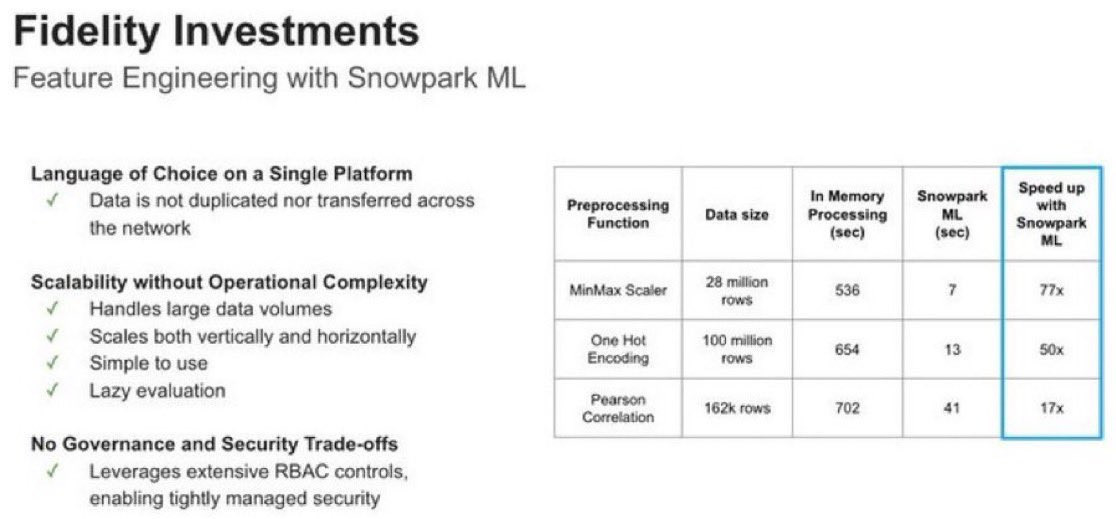 Fidelity Investments
Feature Engineering with Snowpark ML

Language of Choice on a Single Platform
✓ Data is not duplicated nor transferred across the network

Scalability without Operational Complexity
✓ Handles large data volumes
✓ Scales both vertically and horizontally
✓ Simple to use
✓ Lazy evaluation

No Governance and Security Trade-offs
✓ Leverages extensive RBAC controls, enabling tightly managed security

| Preprocessing Function | Data size | In Memory Processing (sec) | Snowpark ML (sec) | Speed up with Snowpark ML |
|---|---|---|---|---|
| MinMax Scaler | 28 million rows | 536 | 7 | 77x |
| One Hot Encoding | 100 million rows | 654 | 13 | 50x |
| Pearson Correlation | 162k rows | 702 | 41 | 17x |